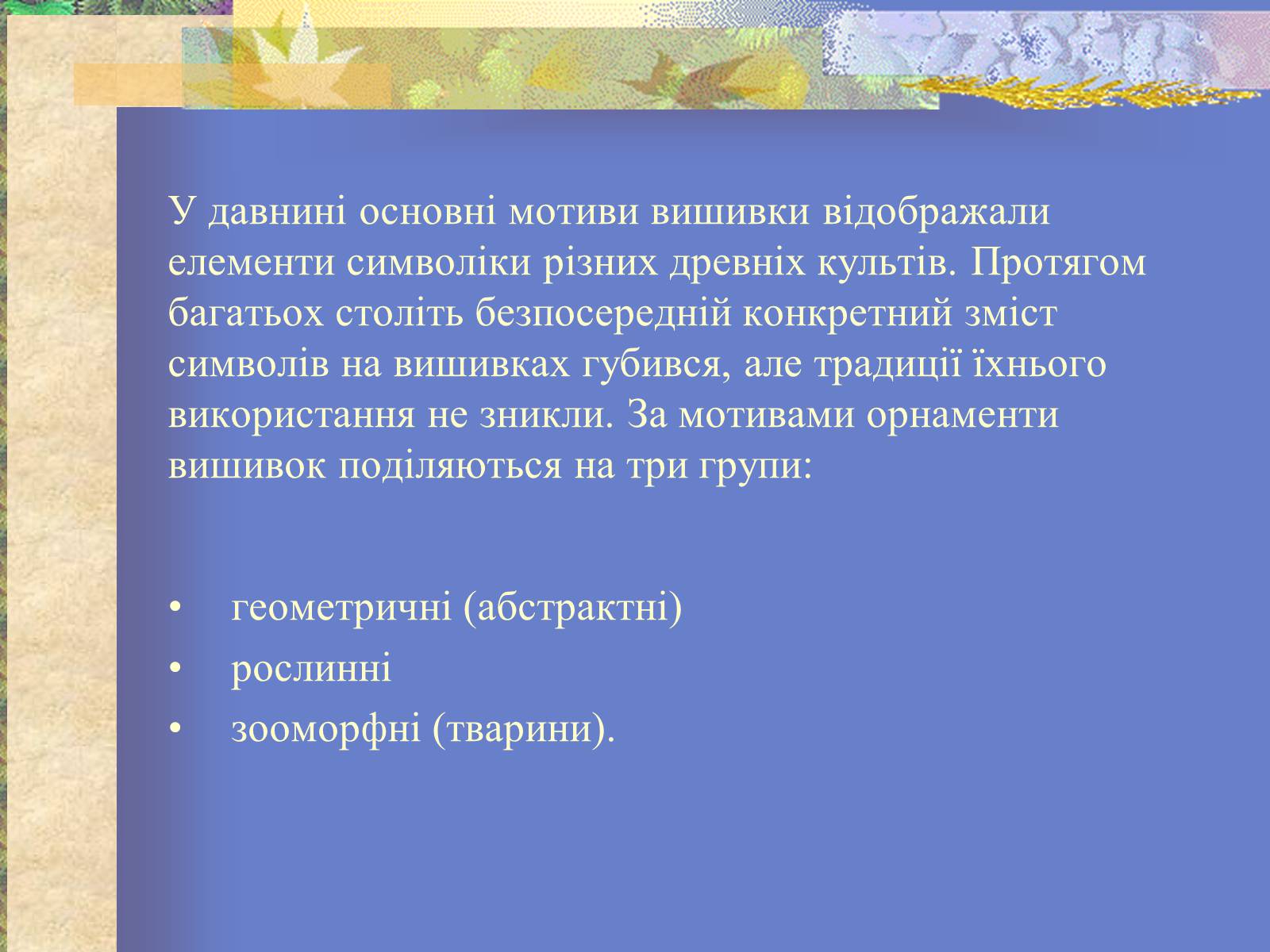 У давнині основні мотиви вишивки відображали елементи символіки різних древніх культів. Протягом багатьох століть безпосередній конкретний зміст символів на вишивках губився, але традиції їхнього використання не зникли. За мотивами орнаменти вишивок поділяються на три групи:

• геометричні (абстрактні)
• рослинні
• зооморфні (тварини).